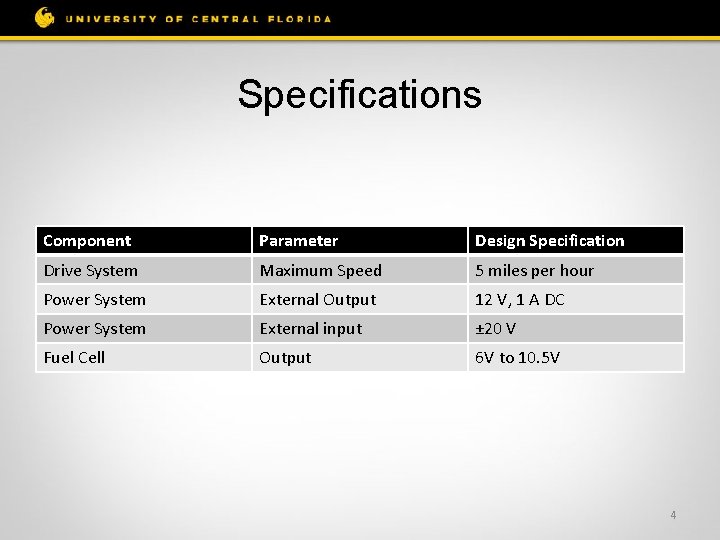 UNIVERSITY OF CENTRAL FLORIDA

Specifications

| Component | Parameter | Design Specification |
|---|---|---|
| Drive System | Maximum Speed | 5 miles per hour |
| Power System | External Output | 12 V, 1 A DC |
| Power System | External input | ±20 V |
| Fuel Cell | Output | 6V to 10.5V |

4